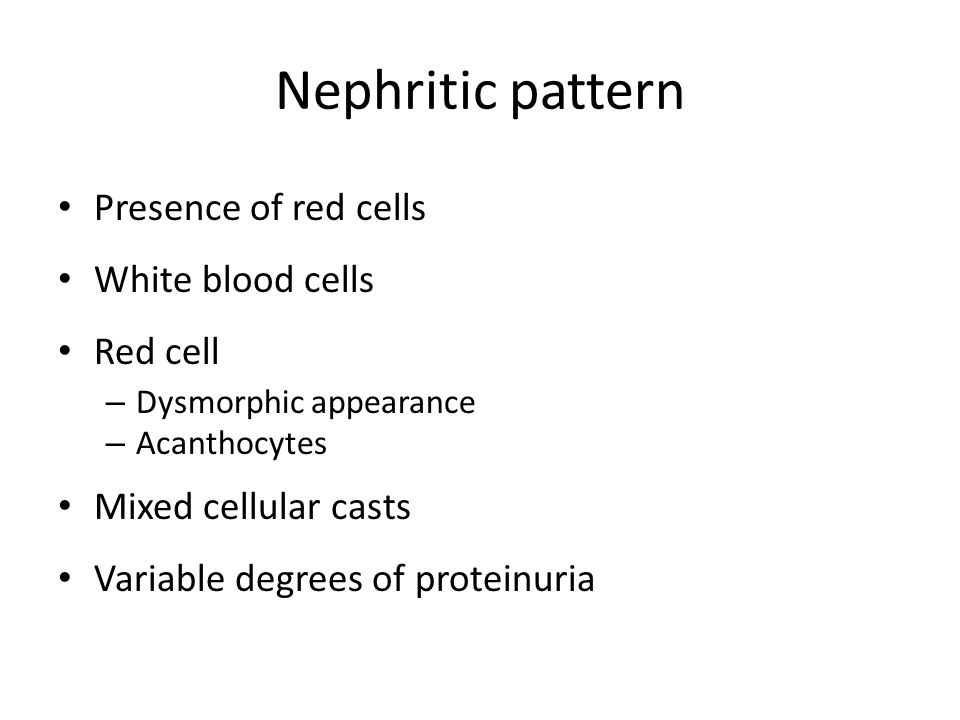 Nephritic pattern

• Presence of red cells
• White blood cells
• Red cell
  – Dysmorphic appearance
  – Acanthocytes
• Mixed cellular casts
• Variable degrees of proteinuria